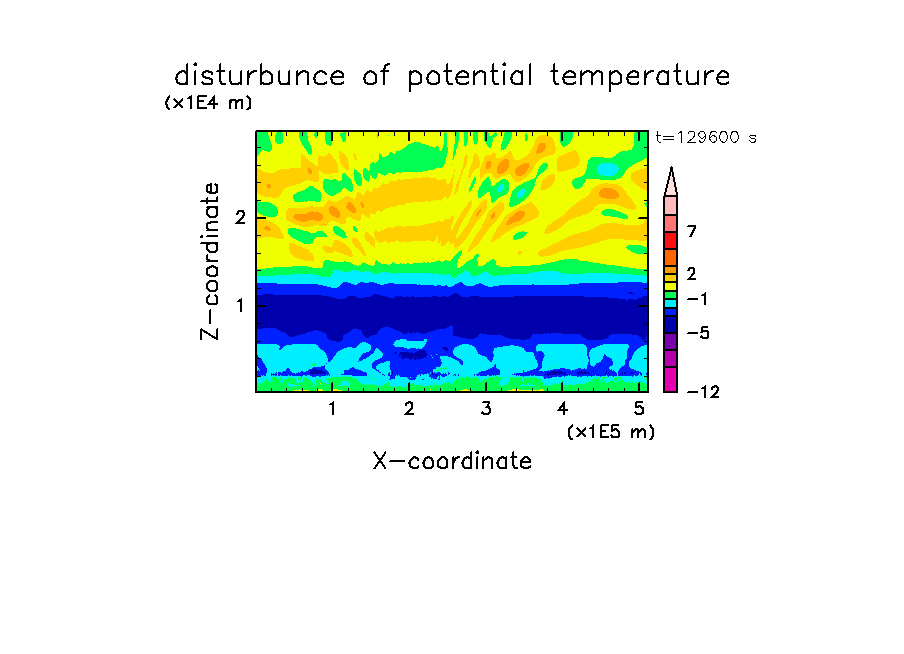 disturbunce of potential temperature
(x1E4 m)

t=129600 s

Z-coordinate

2

1

7
2
−1
−5
−12

1 2 3 4 5
(x1E5 m)
X-coordinate